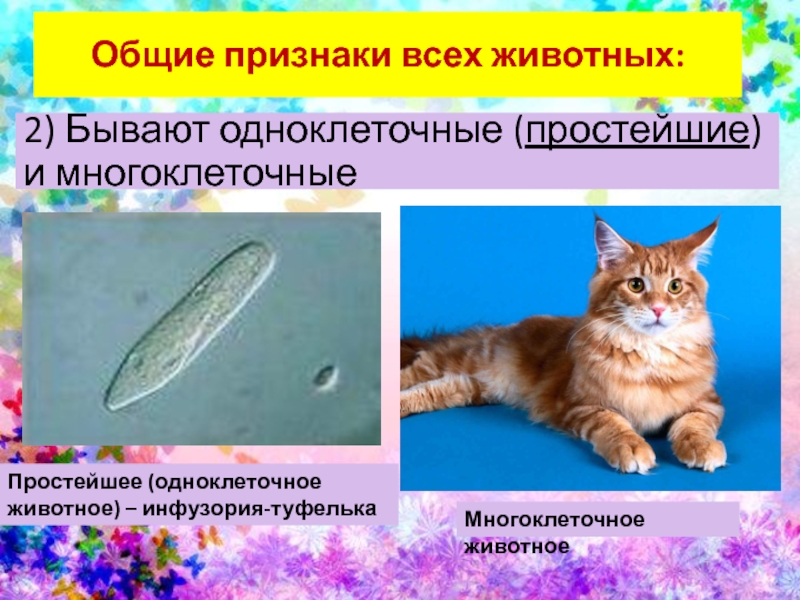 Общие признаки всех животных:

2) Бывают одноклеточные (простейшие) и многоклеточные

Простейшее (одноклеточное животное) – инфузория-туфелька

Многоклеточное животное